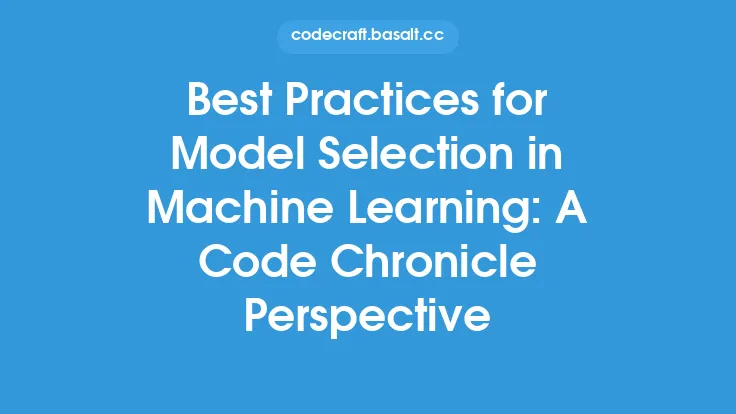 codecraft.basalt.cc

Best Practices for Model Selection in Machine Learning: A Code Chronicle Perspective